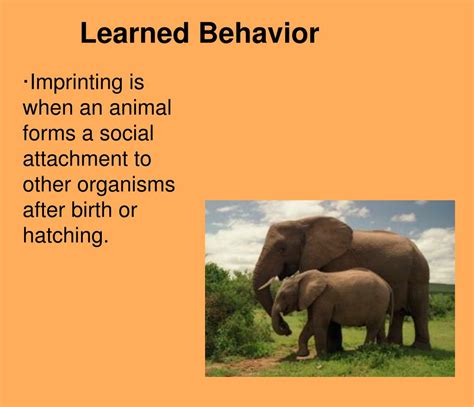 Learned Behavior

·Imprinting is when an animal forms a social attachment to other organisms after birth or hatching.